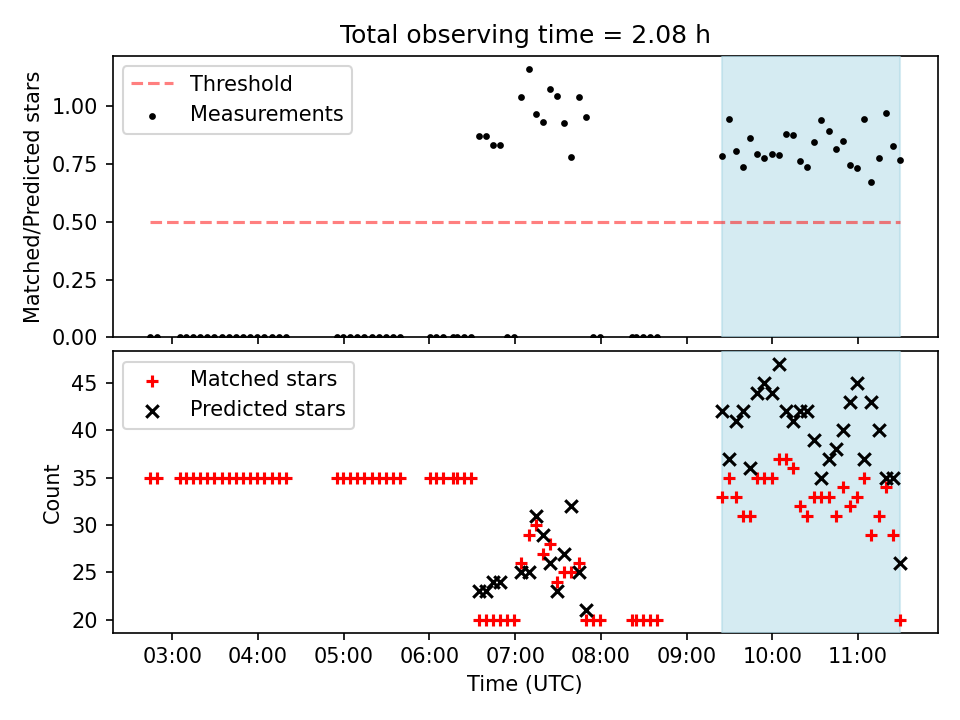 Total observing time = 2.08 h

Threshold
Measurements

Matched/Predicted stars

1.00
0.75
0.50
0.25
0.00

Matched stars
Predicted stars

Count

45
40
35
30
25
20

03:00 04:00 05:00 06:00 07:00 08:00 09:00 10:00 11:00

Time (UTC)